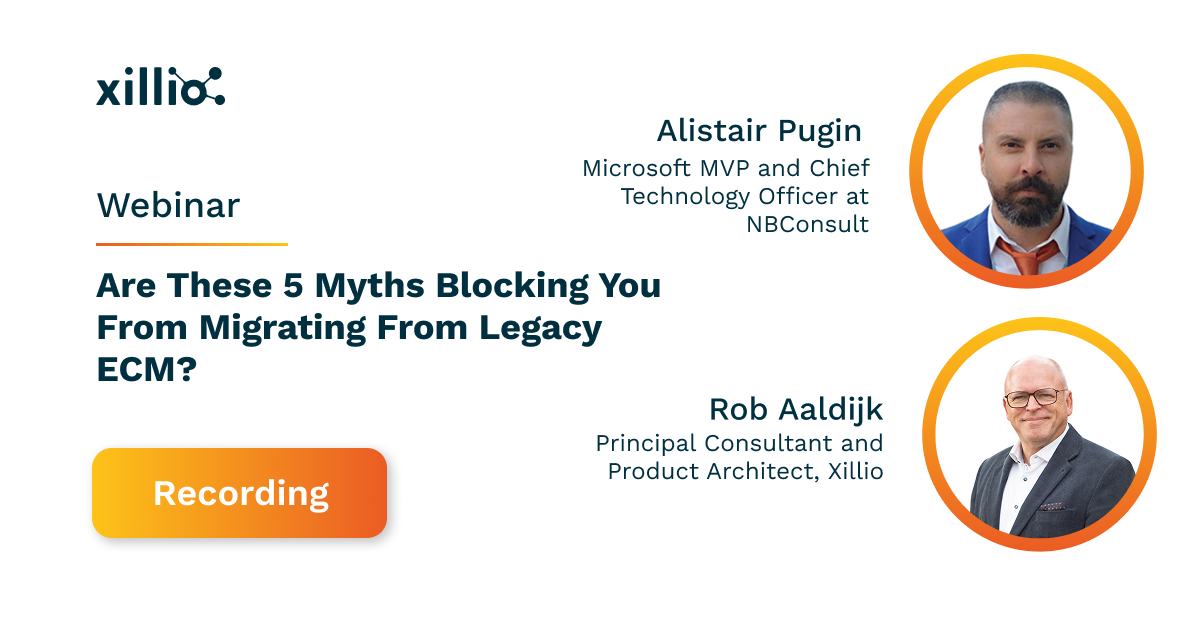 xillio

Webinar

Are These 5 Myths Blocking You From Migrating From Legacy ECM?

Recording

Alistair Pugin

Microsoft MVP and Chief Technology Officer at NBConsult

Rob Aaldijk

Principal Consultant and Product Architect, Xillio